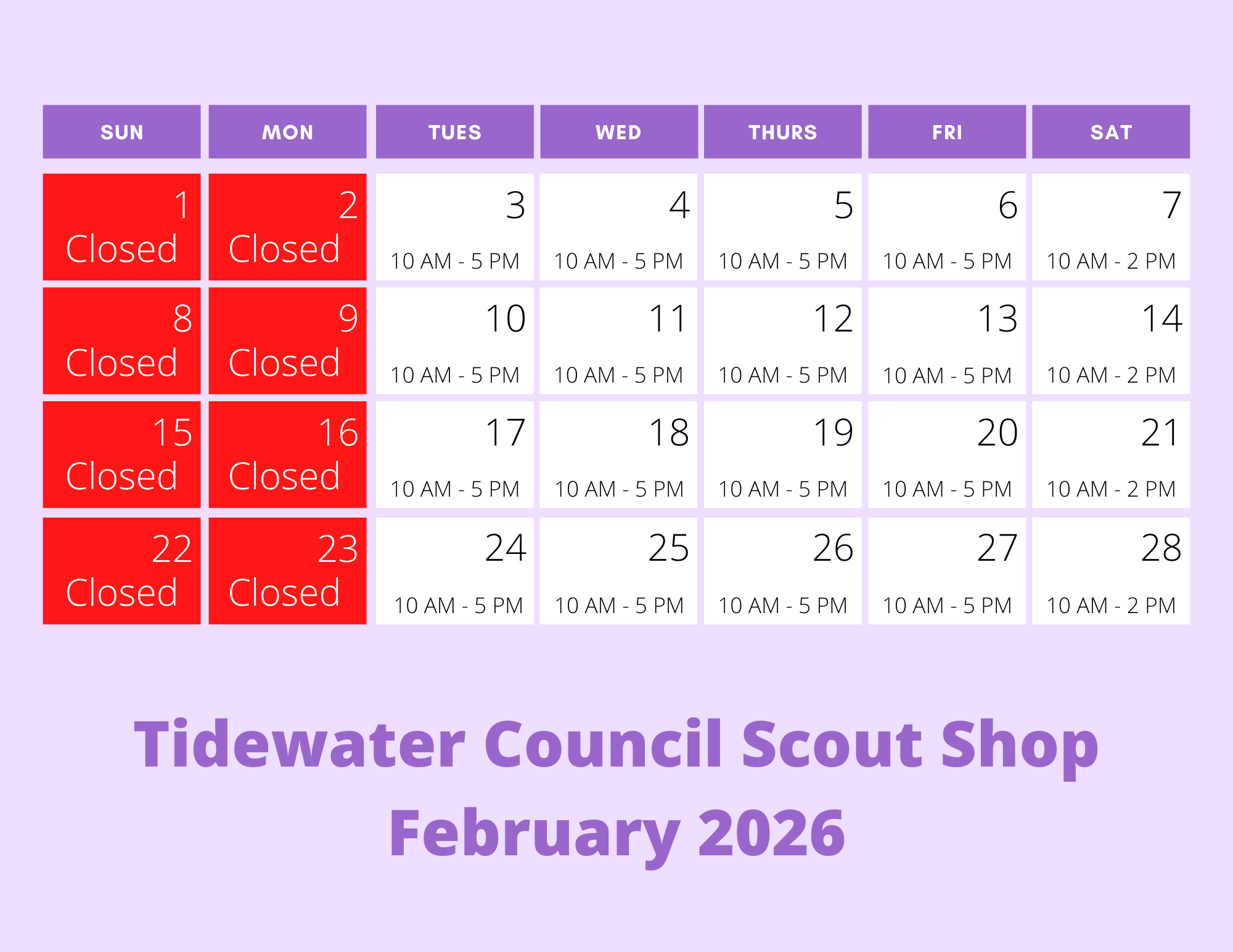 | SUN | MON | TUES | WED | THURS | FRI | SAT |
|---|---|---|---|---|---|---|
| 1 Closed | 2 Closed | 3 10 AM - 5 PM | 4 10 AM - 5 PM | 5 10 AM - 5 PM | 6 10 AM - 5 PM | 7 10 AM - 2 PM |
| 8 Closed | 9 Closed | 10 10 AM - 5 PM | 11 10 AM - 5 PM | 12 10 AM - 5 PM | 13 10 AM - 5 PM | 14 10 AM - 2 PM |
| 15 Closed | 16 Closed | 17 10 AM - 5 PM | 18 10 AM - 5 PM | 19 10 AM - 5 PM | 20 10 AM - 5 PM | 21 10 AM - 2 PM |
| 22 Closed | 23 Closed | 24 10 AM - 5 PM | 25 10 AM - 5 PM | 26 10 AM - 5 PM | 27 10 AM - 5 PM | 28 10 AM - 2 PM |

Tidewater Council Scout Shop
February 2026